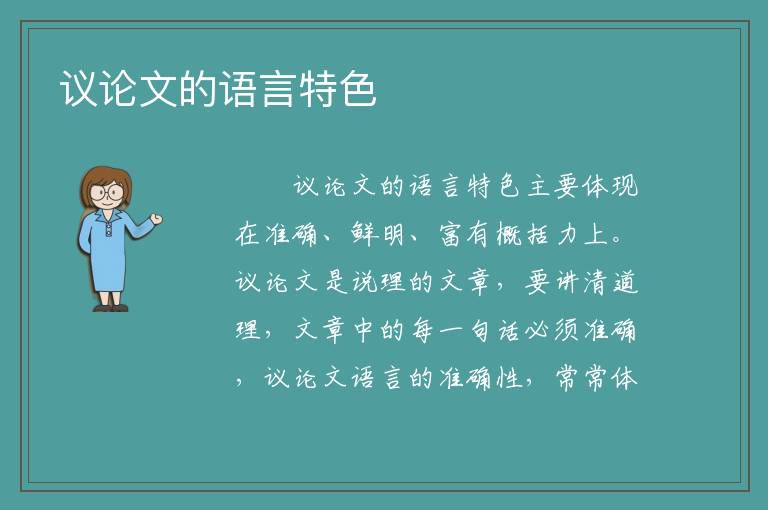 议论文的语言特色

议论文的语言特色主要体现在准确、鲜明、富有概括力上。议论文是说理的文章，要讲清道理，文章中的每一句话必须准确，议论文语言的准确性，常常体